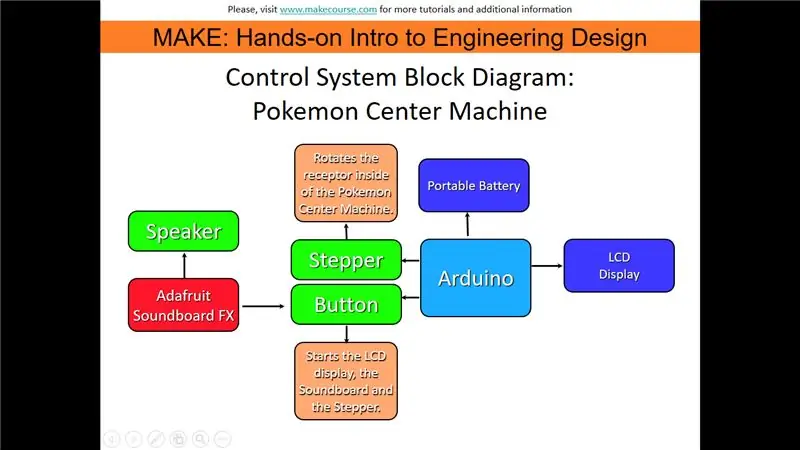 Please, visit www.makecourse.com for more tutorials and additional information

MAKE: Hands-on Intro to Engineering Design

Control System Block Diagram:
Pokemon Center Machine

Rotates the receptor inside of the Pokemon Center Machine.

Portable Battery

Speaker

Stepper

Arduino

LCD Display

Adafruit Soundboard FX

Button

Starts the LCD display, the Soundboard and the Stepper.